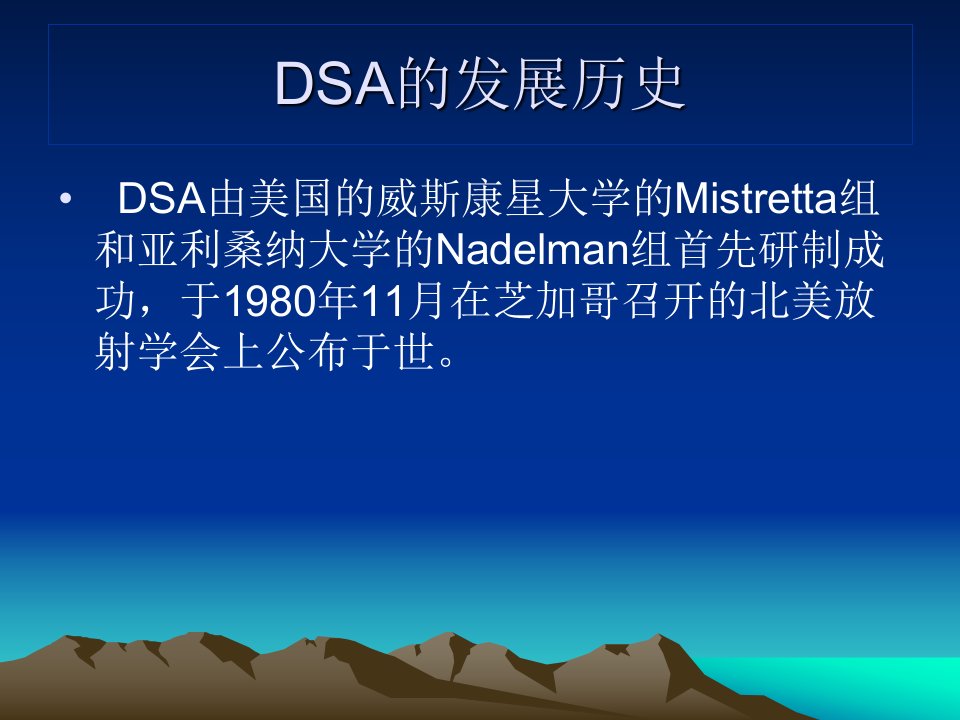 DSA的发展历史

• DSA由美国的威斯康星大学的Mistretta组和亚利桑纳大学的Nadelman组首先研制成功，于1980年11月在芝加哥召开的北美放射学会上公布于世。